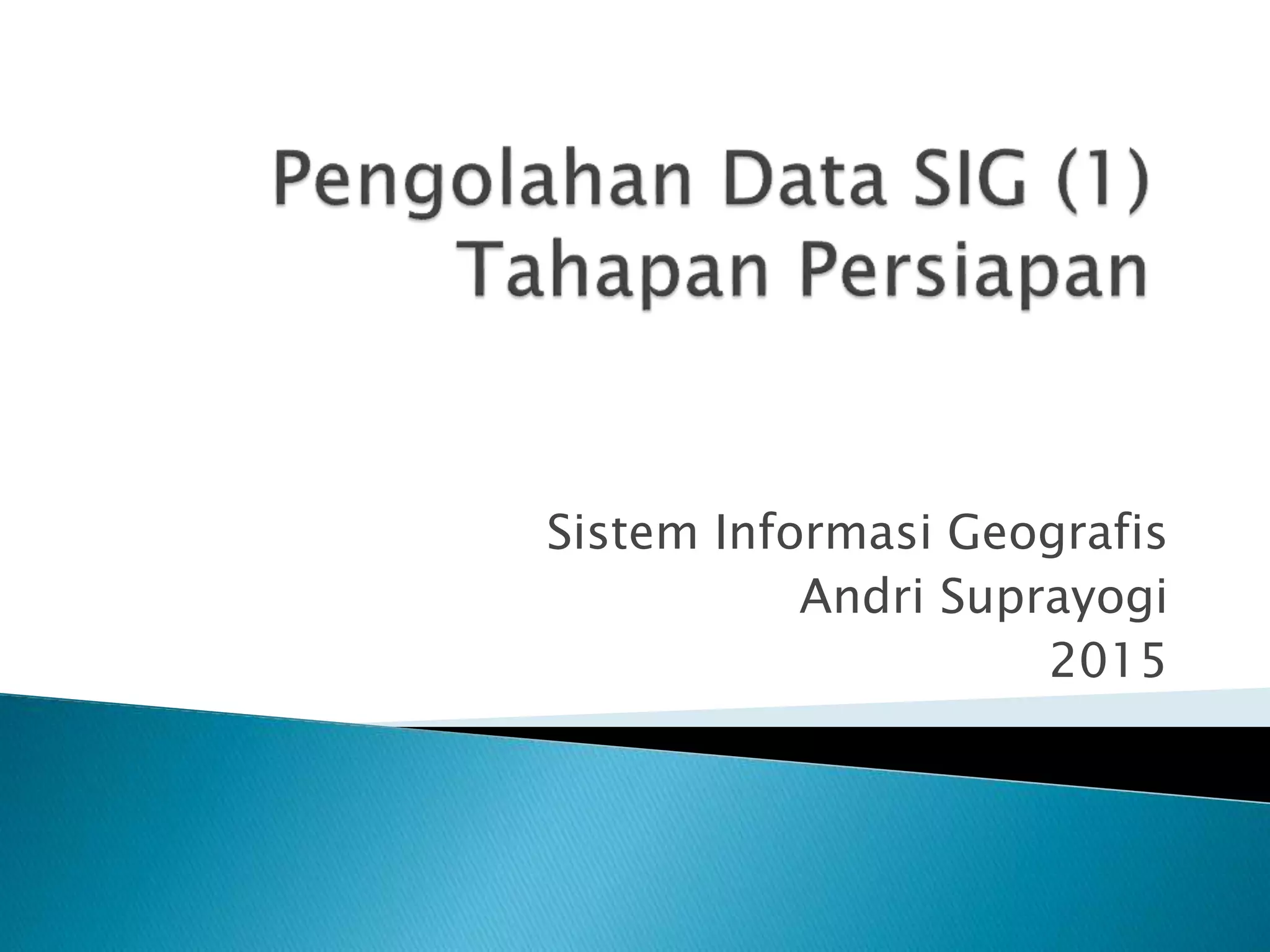 Pengolahan Data SIG (1)
Tahapan Persiapan

Sistem Informasi Geografis
Andri Suprayogi
2015